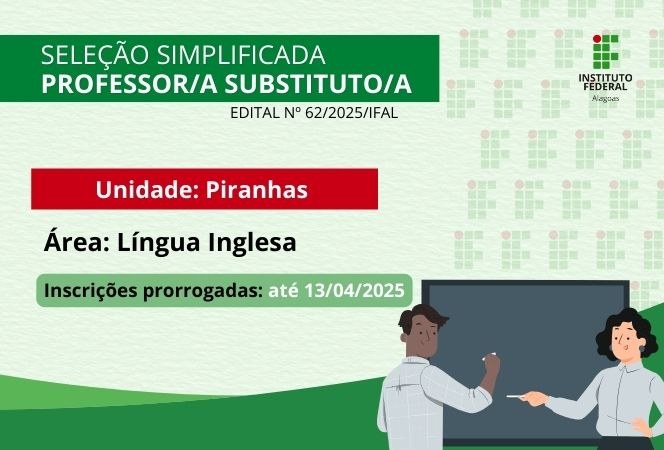 SELEÇÃO SIMPLIFICADA
PROFESSOR/A SUBSTITUTO/A
EDITAL Nº 62/2025/IFAL

INSTITUTO FEDERAL
Alagoas

Unidade: Piranhas

Área: Língua Inglesa

Inscrições prorrogadas: até 13/04/2025